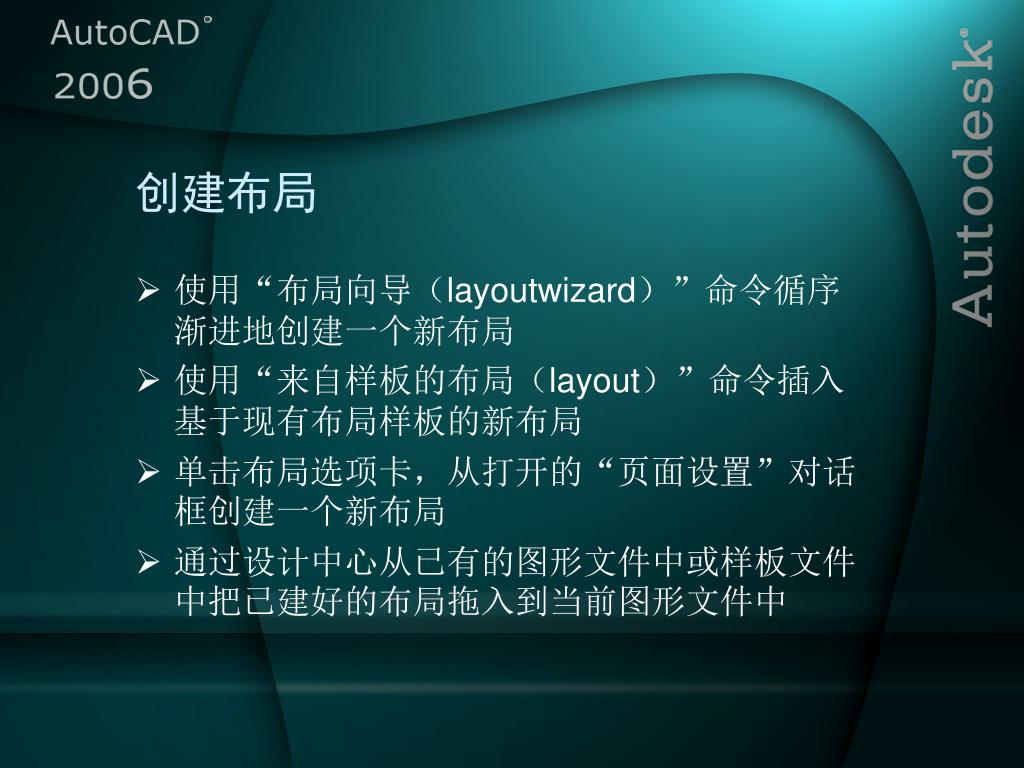 AutoCAD®
2006

Autodesk®

创建布局

➢ 使用“布局向导（layoutwizard）”命令循序渐进地创建一个新布局

➢ 使用“来自样板的布局（layout）”命令插入基于现有布局样板的新布局

➢ 单击布局选项卡，从打开的“页面设置”对话框创建一个新布局

➢ 通过设计中心从已有的图形文件中或样板文件中把已建好的布局拖入到当前图形文件中